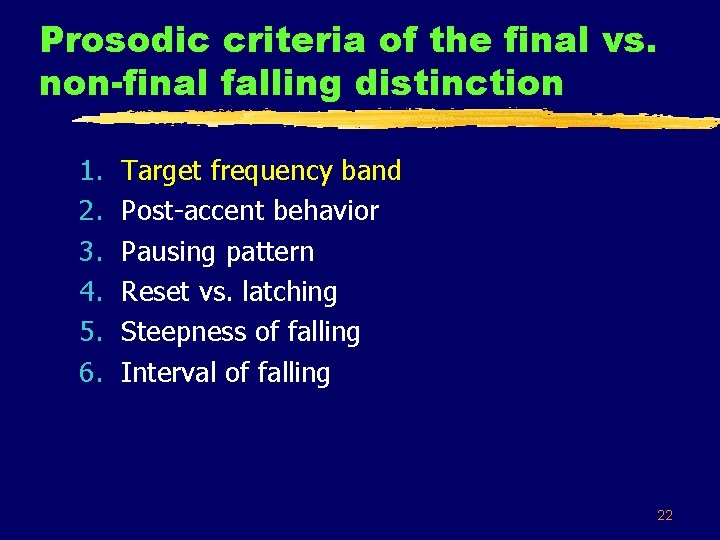 Prosodic criteria of the final vs. non-final falling distinction

1. Target frequency band
2. Post-accent behavior
3. Pausing pattern
4. Reset vs. latching
5. Steepness of falling
6. Interval of falling

22